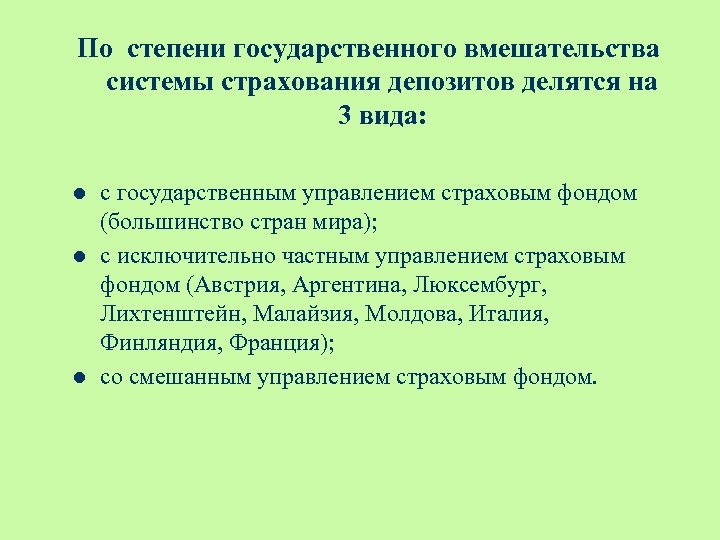 По степени государственного вмешательства системы страхования депозитов делятся на 3 вида:

- с государственным управлением страховым фондом (большинство стран мира);
- с исключительно частным управлением страховым фондом (Австрия, Аргентина, Люксембург, Лихтенштейн, Малайзия, Молдова, Италия, Финляндия, Франция);
- со смешанным управлением страховым фондом.